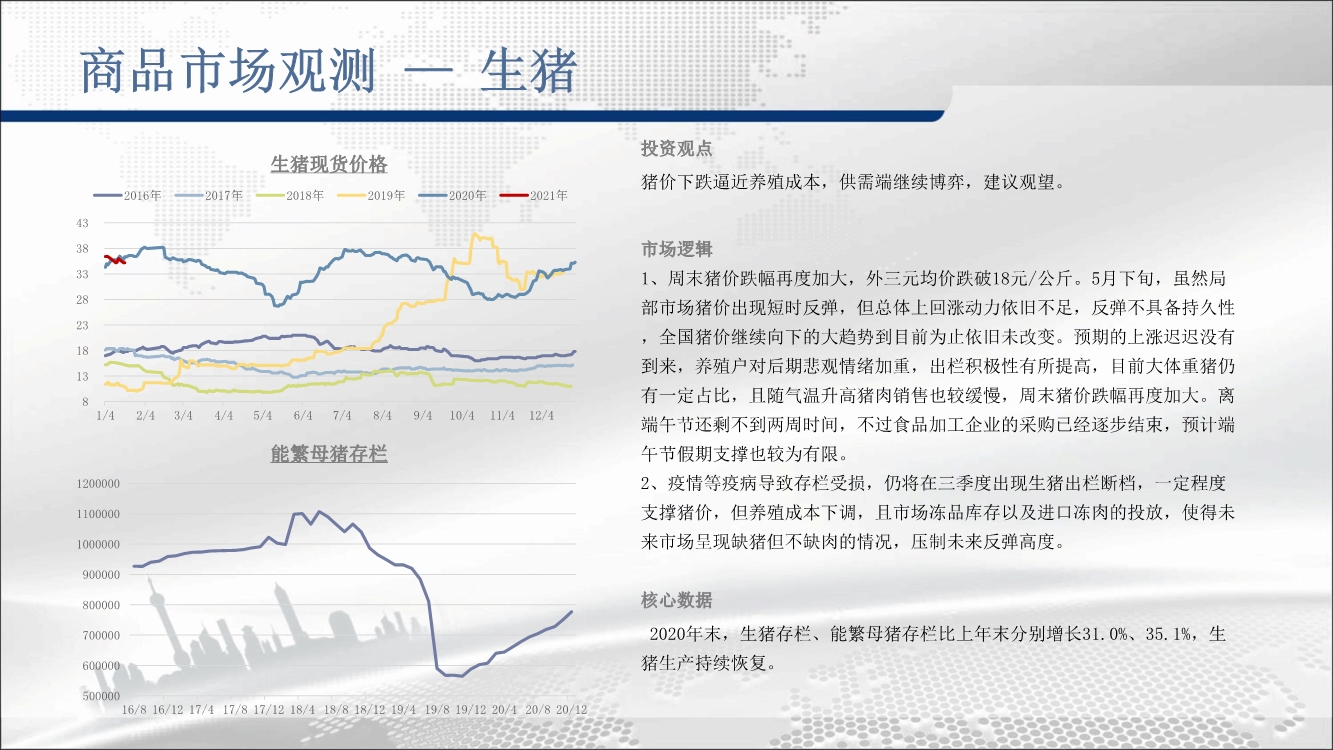 商品市场观测 — 生猪

生猪现货价格

2016年 2017年 2018年 2019年 2020年 2021年

43
38
33
28
23
18
13
8

1/4 2/4 3/4 4/4 5/4 6/4 7/4 8/4 9/4 10/4 11/4 12/4

能繁母猪存栏

1200000
1100000
1000000
900000
800000
700000
600000
500000

16/8 16/12 17/4 17/8 17/12 18/4 18/8 18/12 19/4 19/8 19/12 20/4 20/8 20/12

投资观点

猪价下跌逼近养殖成本，供需端继续博弈，建议观望。

市场逻辑

1、周末猪价跌幅再度加大，外三元均价跌破18元/公斤。5月下旬，虽然局部市场猪价出现短时反弹，但总体上回涨动力依旧不足，反弹不具备持久性，全国猪价继续向下的大趋势到目前为止依旧未改变。预期的上涨迟迟没有到来，养殖户对后期悲观情绪加重，出栏积极性有所提高，目前大体重猪仍有一定占比，且随气温升高猪肉销售也较缓慢，周末猪价跌幅再度加大。离端午节还剩不到两周时间，不过食品加工企业的采购已经逐步结束，预计端午节假期支撑也较为有限。
2、疫情等疫病导致存栏受损，仍将在三季度出现生猪出栏断档，一定程度支撑猪价，但养殖成本下调，且市场冻品库存以及进口冻肉的投放，使得未来市场呈现缺猪但不缺肉的情况，压制未来反弹高度。

核心数据

2020年末，生猪存栏、能繁母猪存栏比上年末分别增长31.0%、35.1%，生猪生产持续恢复。